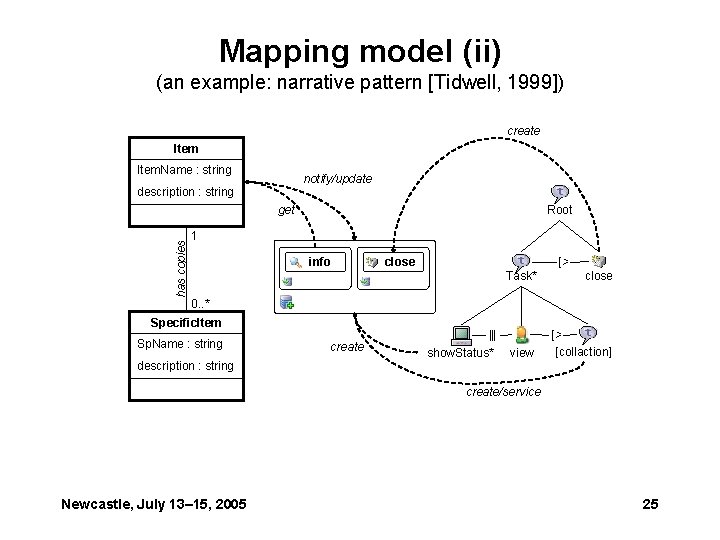 Mapping model (ii)
(an example: narrative pattern [Tidwell, 1999])

Item
ItemName : string
description : string

1
has copies
0..*

SpecificItem
SpName : string
description : string

notify/update
get
create
info
close
create
create/service

Root
Task*
[>
close
showStatus*
|||
view
[>
[collaction]

Newcastle, July 13–15, 2005

25